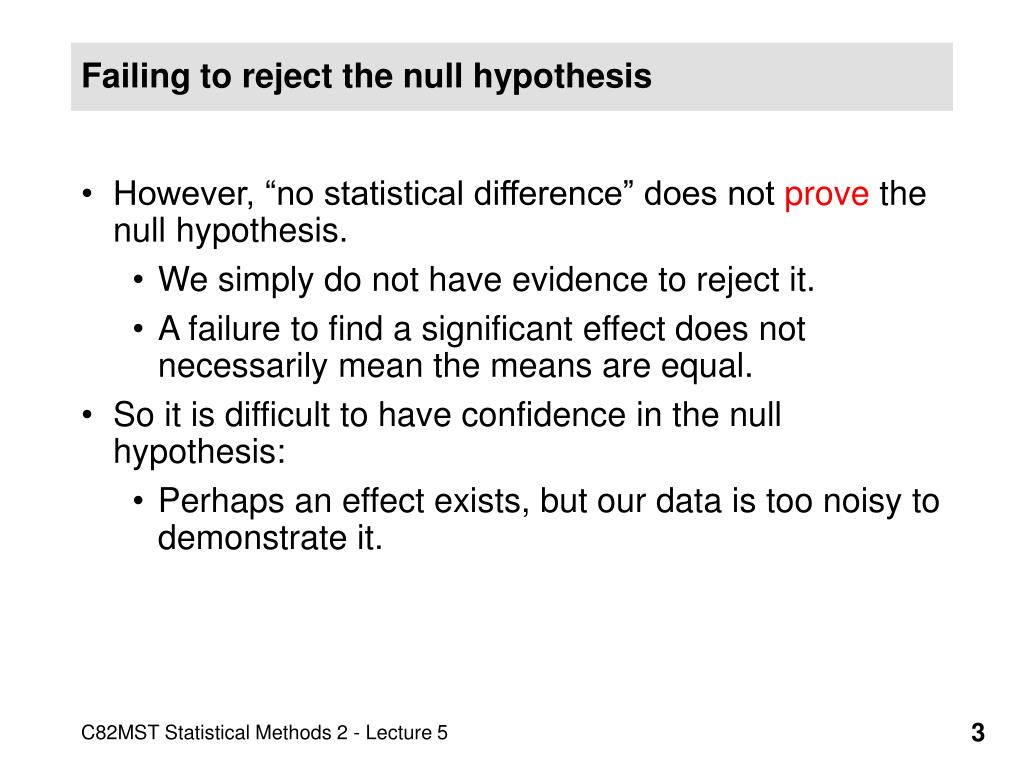 Failing to reject the null hypothesis

• However, “no statistical difference” does not prove the null hypothesis.
  • We simply do not have evidence to reject it.
  • A failure to find a significant effect does not necessarily mean the means are equal.
• So it is difficult to have confidence in the null hypothesis:
  • Perhaps an effect exists, but our data is too noisy to demonstrate it.

C82MST Statistical Methods 2 - Lecture 5

3